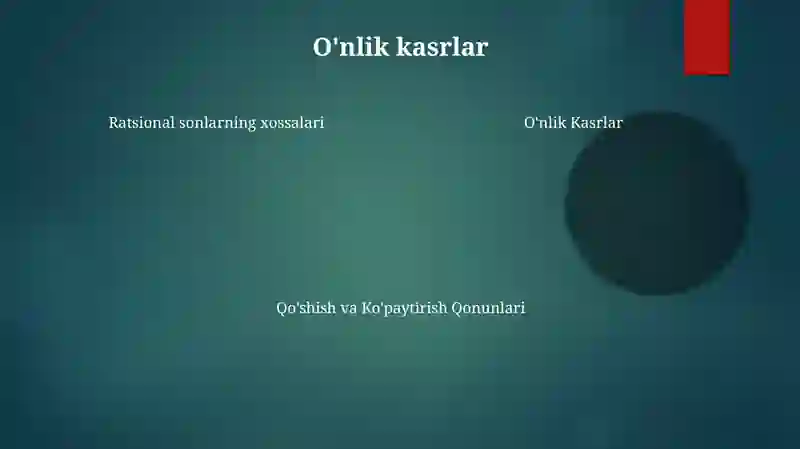 O'nlik kasrlar

Ratsional sonlarning xossalari

O'nlik Kasrlar

Qo'shish va Ko'paytirish Qonunlari